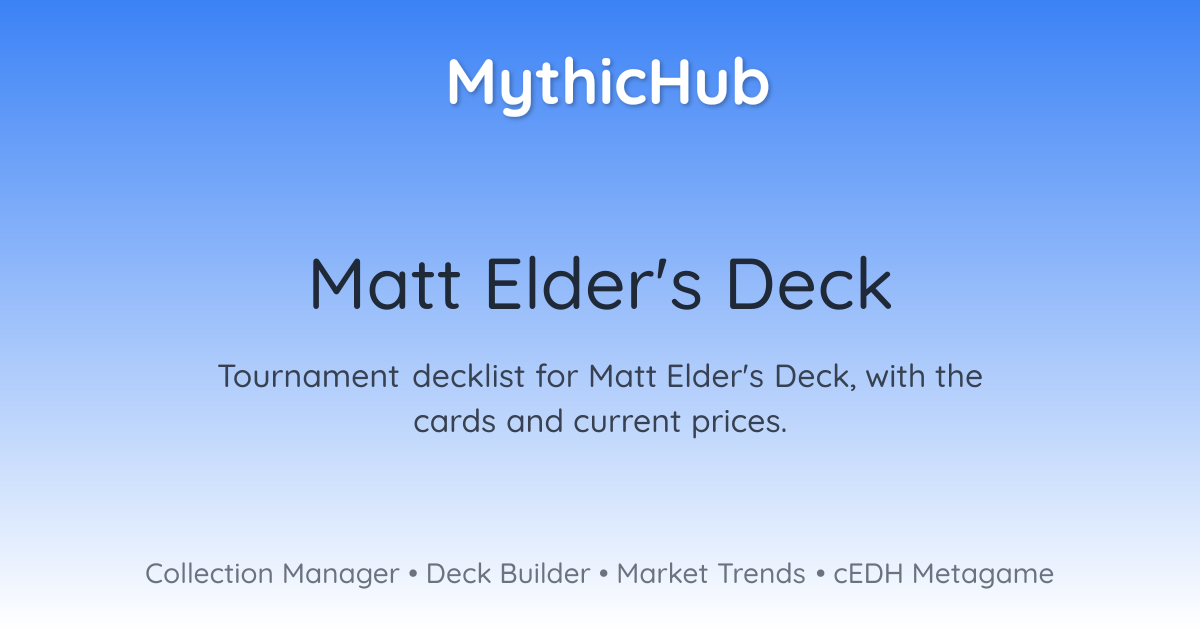 MythicHub

Matt Elder's Deck

Tournament decklist for Matt Elder's Deck, with the cards and current prices.

Collection Manager • Deck Builder • Market Trends • cEDH Metagame